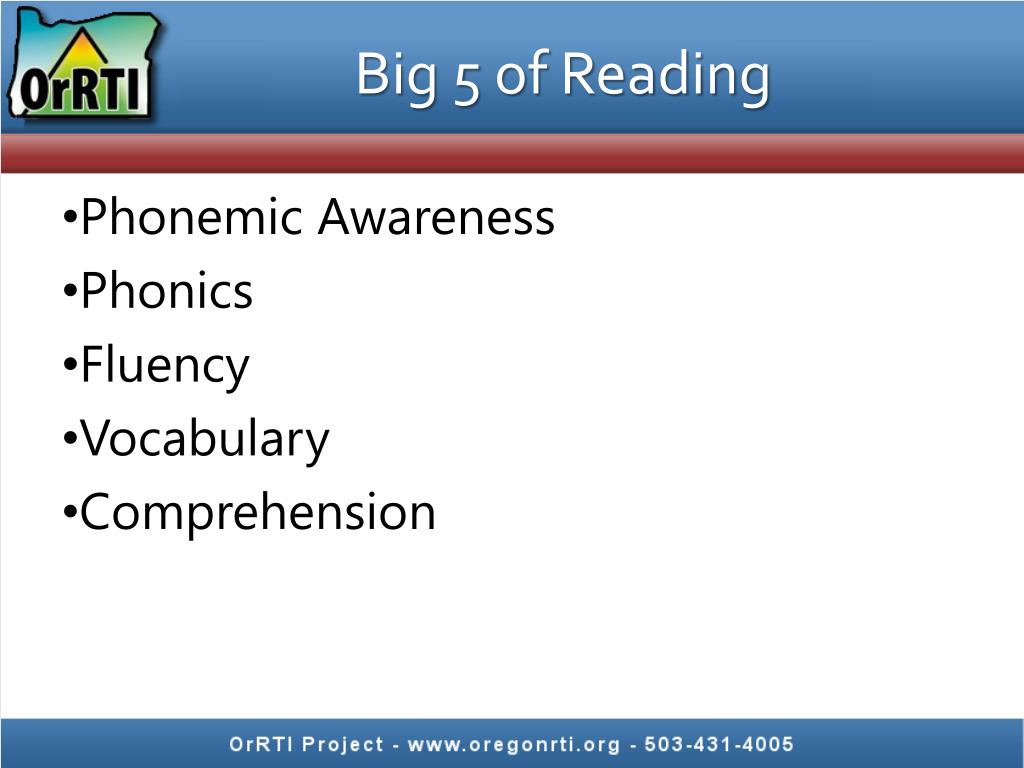 OrRTI

Big 5 of Reading

•Phonemic Awareness
•Phonics
•Fluency
•Vocabulary
•Comprehension

OrRTI Project - www.oregonrti.org - 503-431-4005